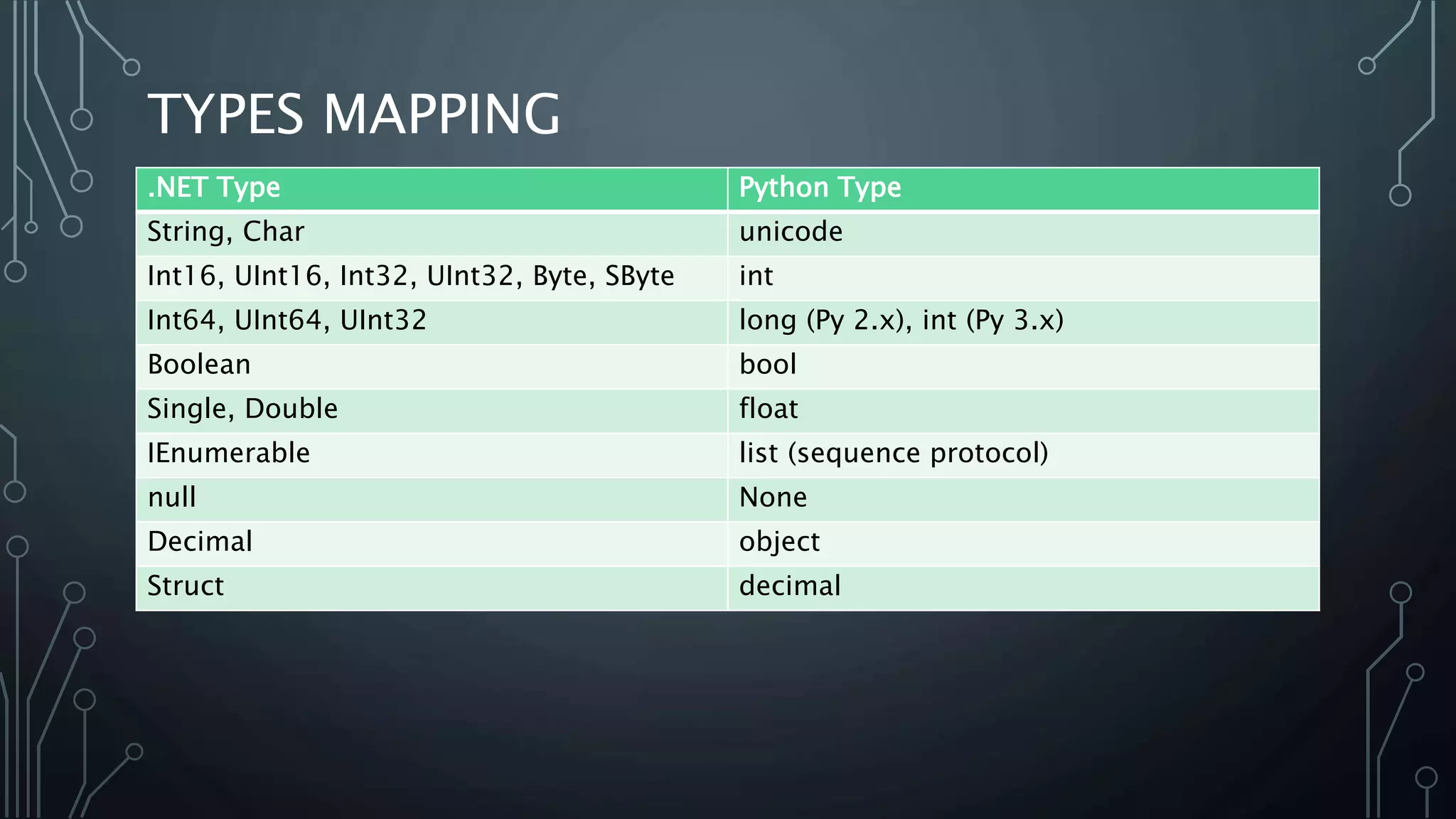 TYPES MAPPING

| .NET Type | Python Type |
|---|---|
| String, Char | unicode |
| Int16, UInt16, Int32, UInt32, Byte, SByte | int |
| Int64, UInt64, UInt32 | long (Py 2.x), int (Py 3.x) |
| Boolean | bool |
| Single, Double | float |
| IEnumerable | list (sequence protocol) |
| null | None |
| Decimal | object |
| Struct | decimal |